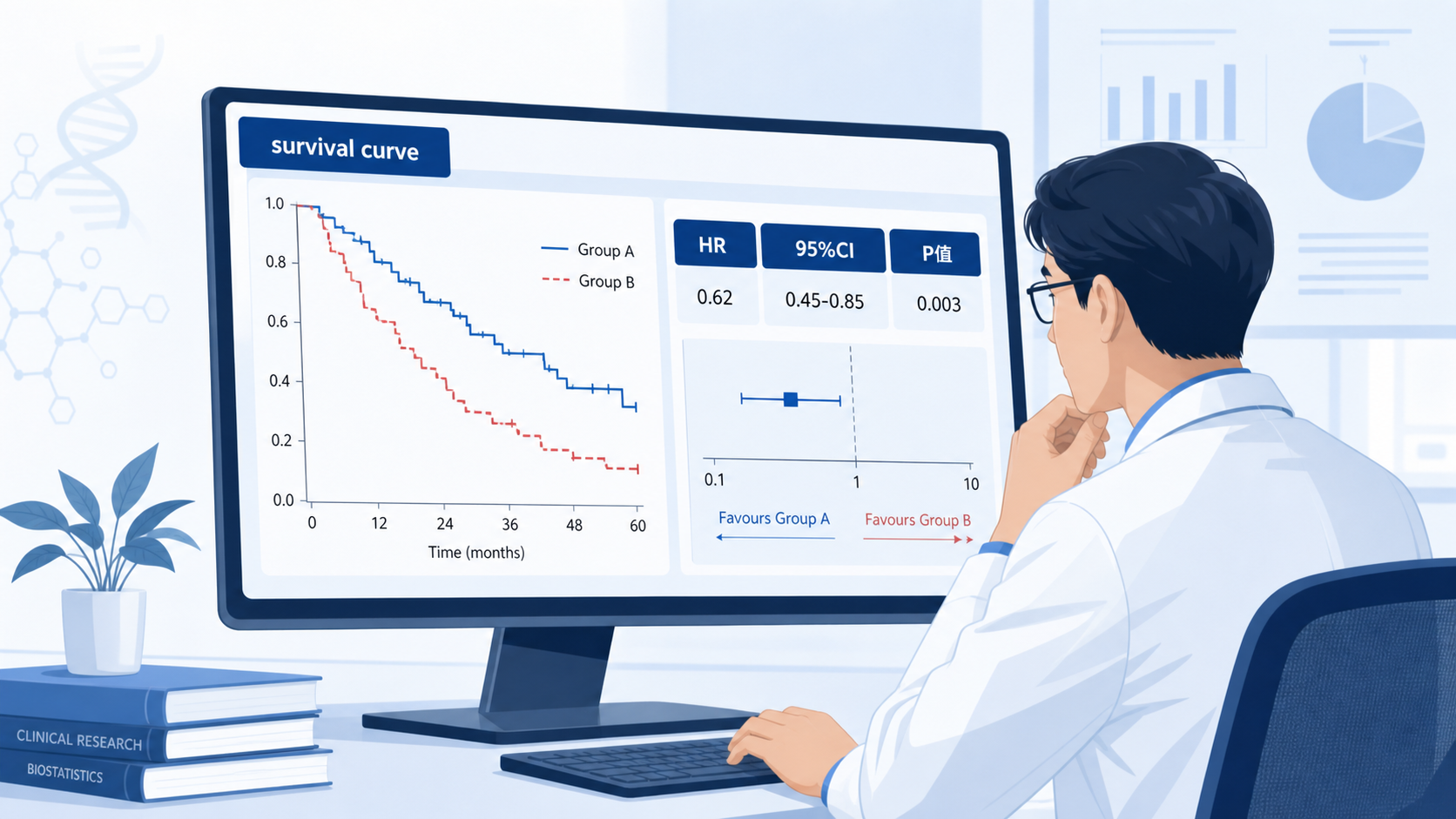 survival curve

1.0
0.8
0.6
0.4
0.2
0.0

0 12 24 36 48 60

Time (months)

Group A
Group B

| HR | 95%CI | P值 |
|---|---|---|
| 0.62 | 0.45-0.85 | 0.003 |

0.1 1 10

Favours Group A
Favours Group B

CLINICAL RESEARCH
BIOSTATISTICS